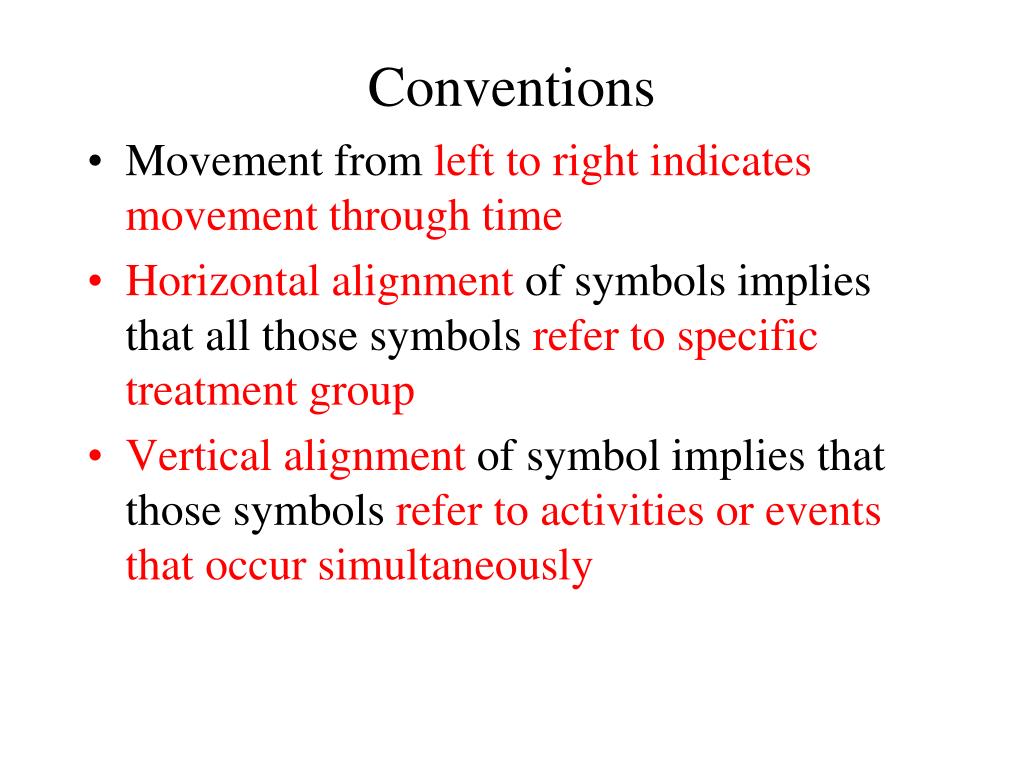 Conventions

• Movement from left to right indicates movement through time
• Horizontal alignment of symbols implies that all those symbols refer to specific treatment group
• Vertical alignment of symbol implies that those symbols refer to activities or events that occur simultaneously